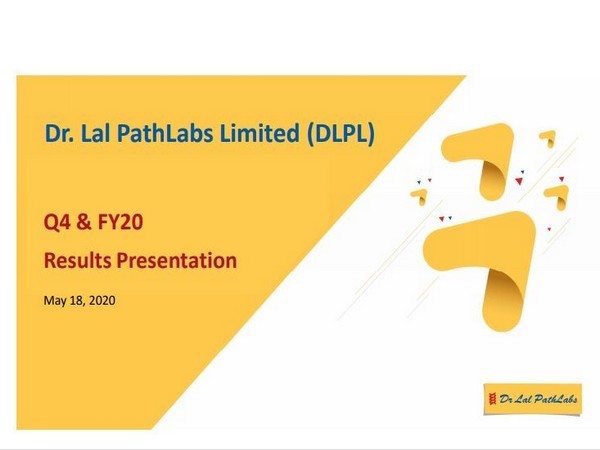 Dr. Lal PathLabs Limited (DLPL)

Q4 & FY20

Results Presentation

May 18, 2020

Dr Lal PathLabs